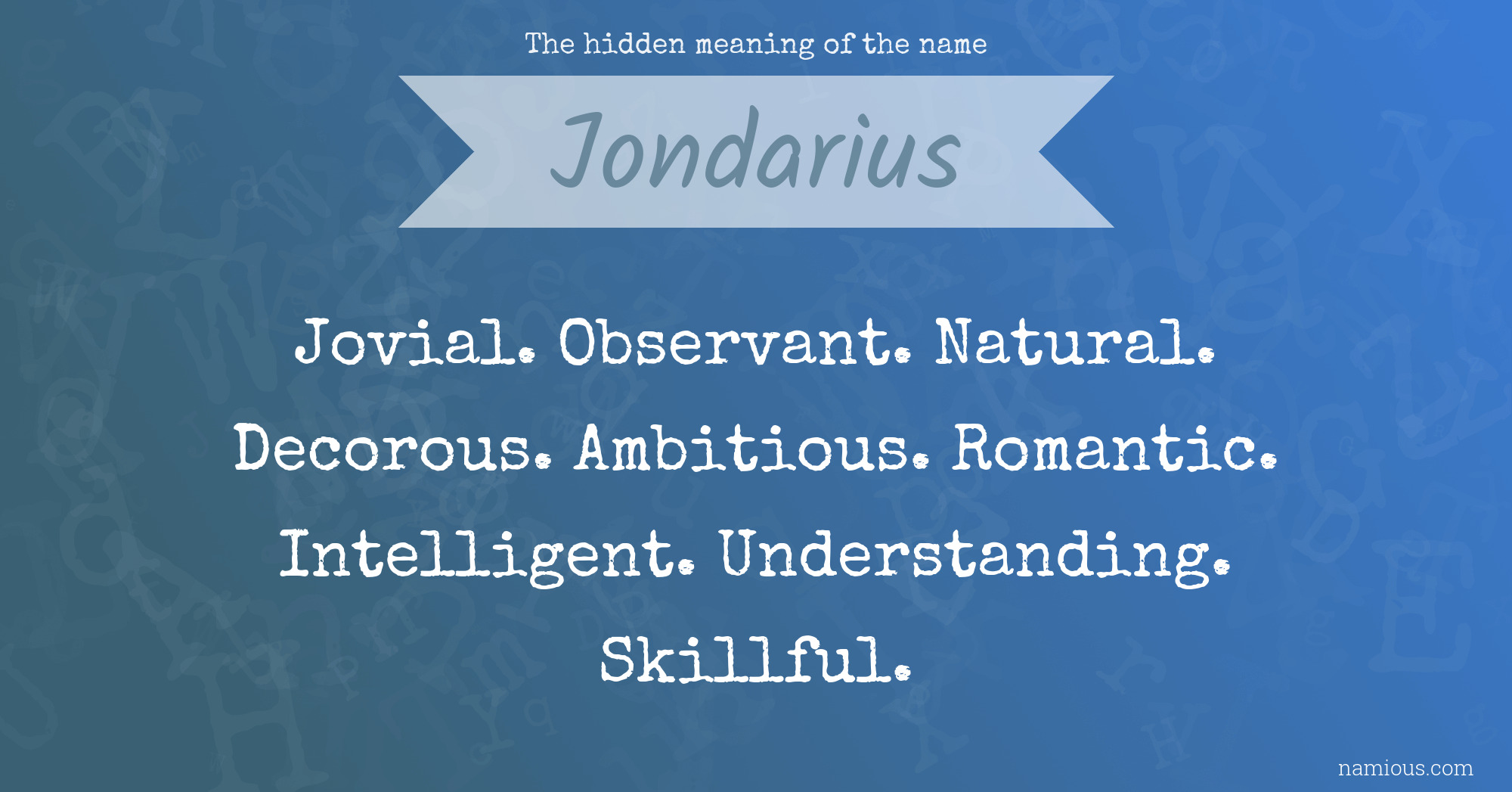 The hidden meaning of the name

Jondarius

Jovial. Observant. Natural. Decorous. Ambitious. Romantic. Intelligent. Understanding. Skillful.

namious.com